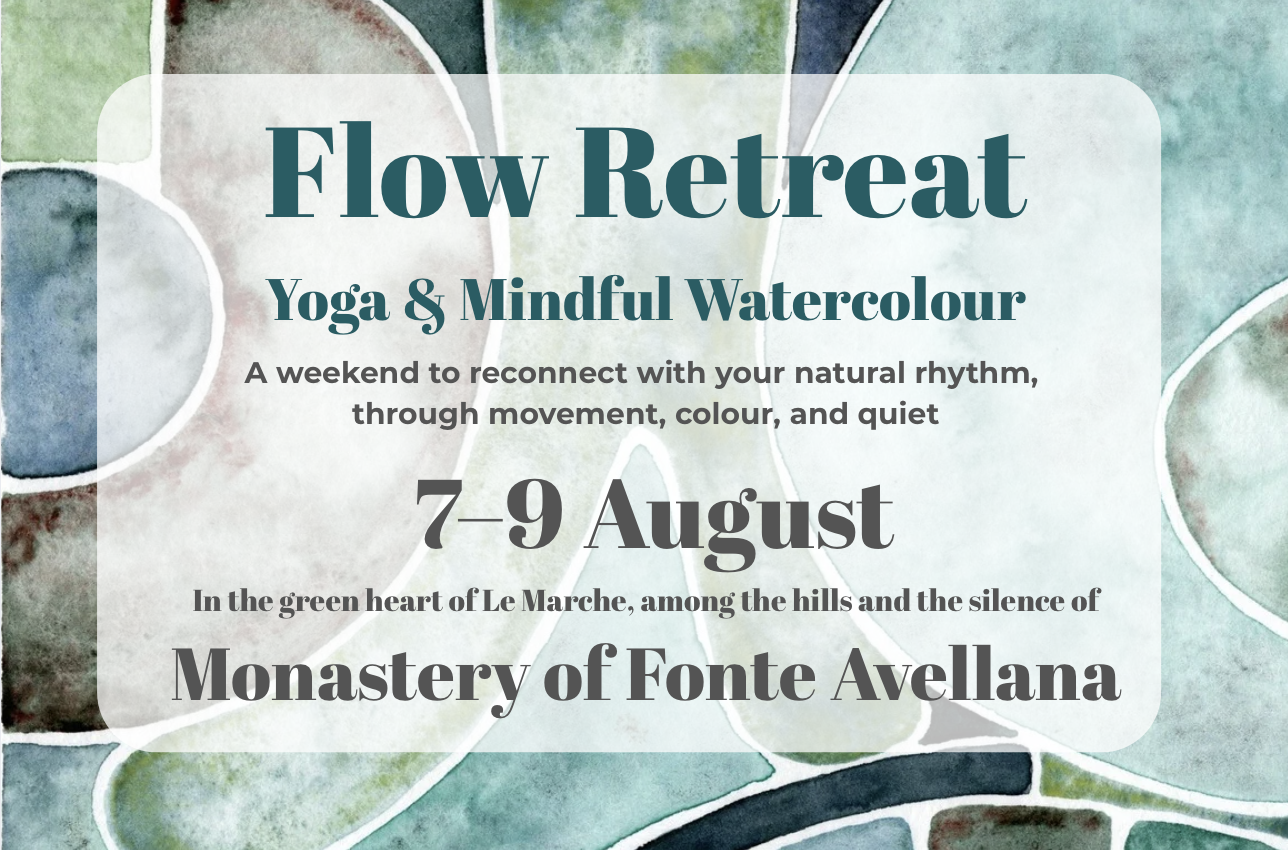 Flow Retreat

Yoga & Mindful Watercolour

A weekend to reconnect with your natural rhythm, through movement, colour, and quiet

7–9 August

In the green heart of Le Marche, among the hills and the silence of

Monastery of Fonte Avellana